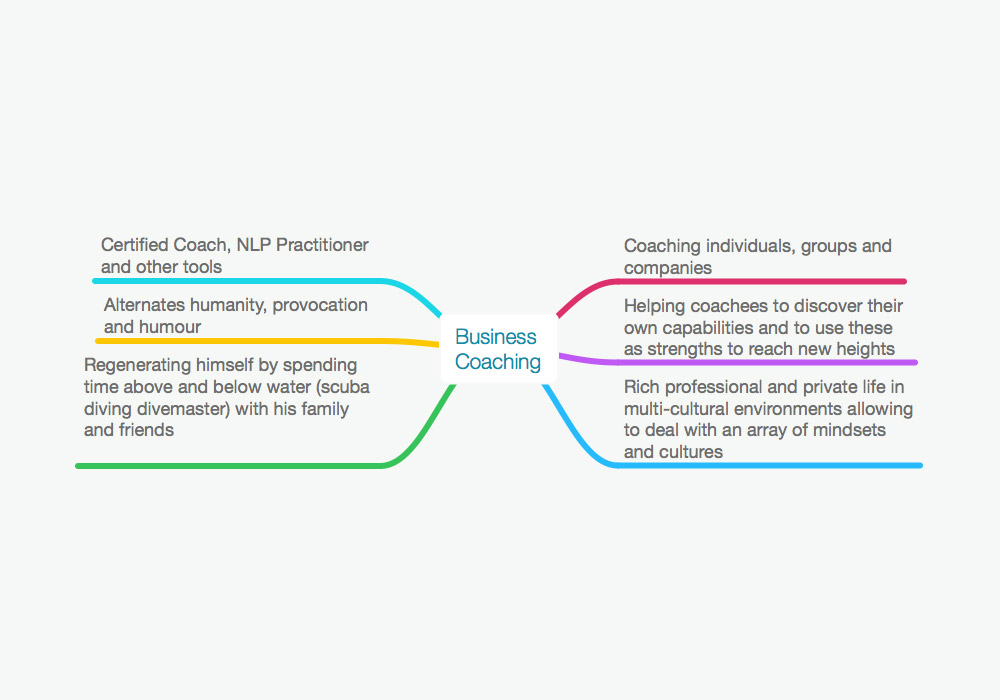 Business Coaching

Certified Coach, NLP Practitioner and other tools

Alternates humanity, provocation and humour

Regenerating himself by spending time above and below water (scuba diving divemaster) with his family and friends

Coaching individuals, groups and companies

Helping coachees to discover their own capabilities and to use these as strengths to reach new heights

Rich professional and private life in multi-cultural environments allowing to deal with an array of mindsets and cultures